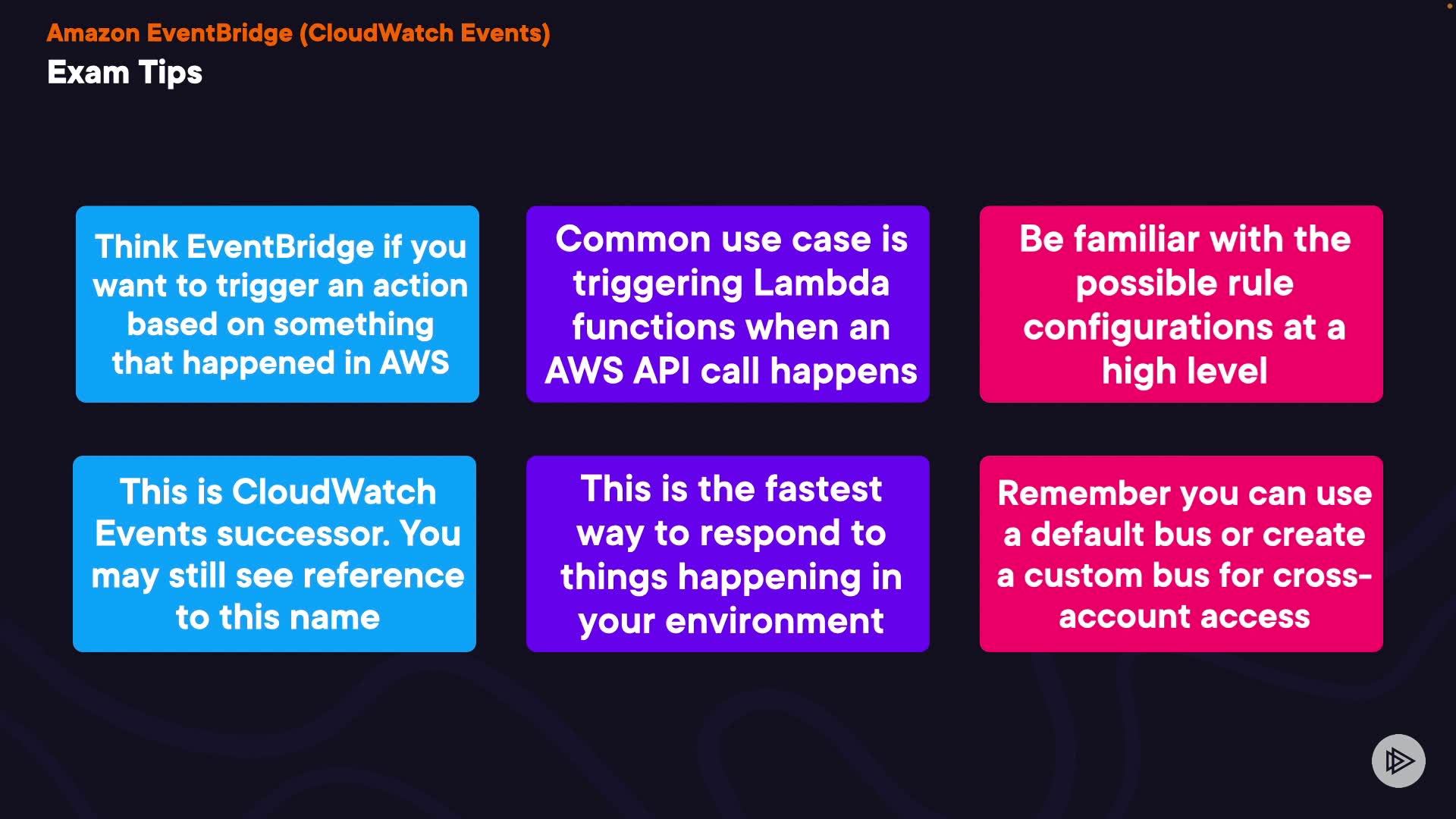 Amazon EventBridge (CloudWatch Events)
Exam Tips

Think EventBridge if you want to trigger an action based on something that happened in AWS

Common use case is triggering Lambda functions when an AWS API call happens

Be familiar with the possible rule configurations at a high level

This is CloudWatch Events successor. You may still see reference to this name

This is the fastest way to respond to things happening in your environment

Remember you can use a default bus or create a custom bus for cross-account access